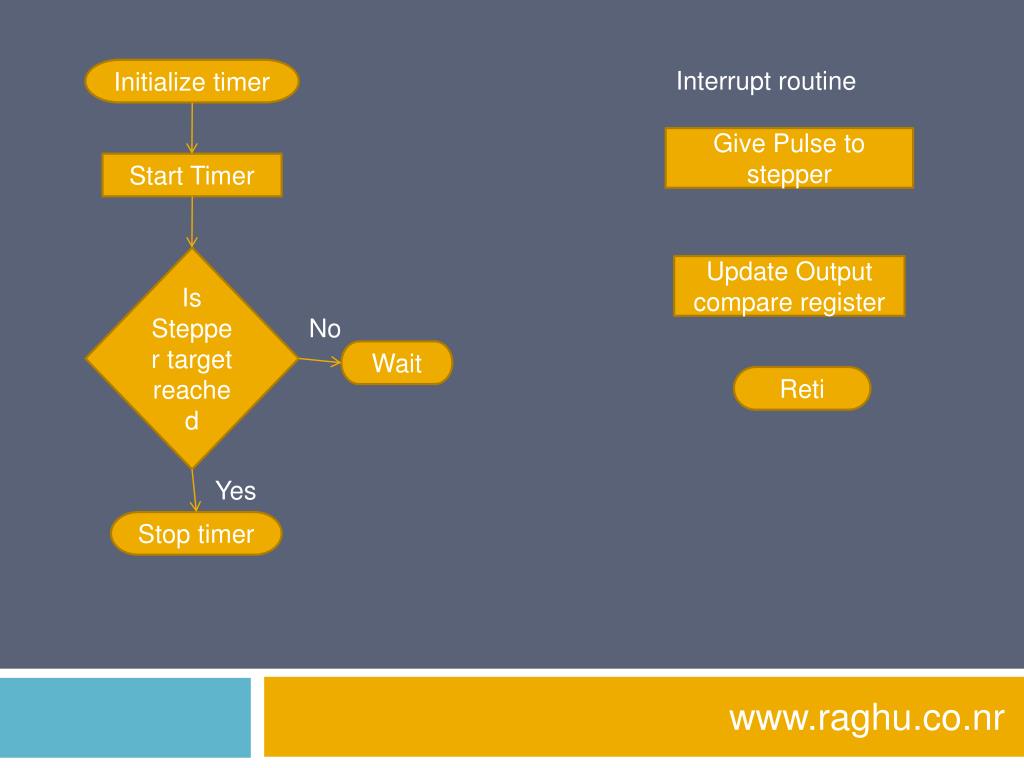 Initialize timer

Start Timer

Is Stepper target reached

No

Wait

Yes

Stop timer

Interrupt routine

Give Pulse to stepper

Update Output compare register

Reti

www.raghu.co.nr